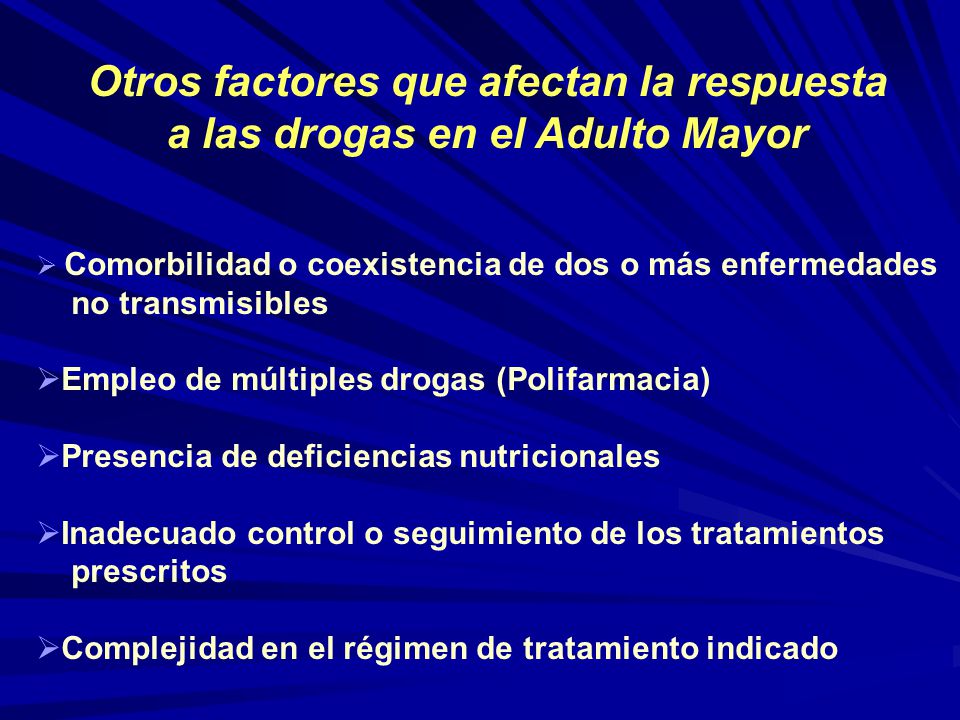 Otros factores que afectan la respuesta a las drogas en el Adulto Mayor

➢ Comorbilidad o coexistencia de dos o más enfermedades no transmisibles

➢Empleo de múltiples drogas (Polifarmacia)

➢Presencia de deficiencias nutricionales

➢Inadecuado control o seguimiento de los tratamientos prescritos

➢Complejidad en el régimen de tratamiento indicado